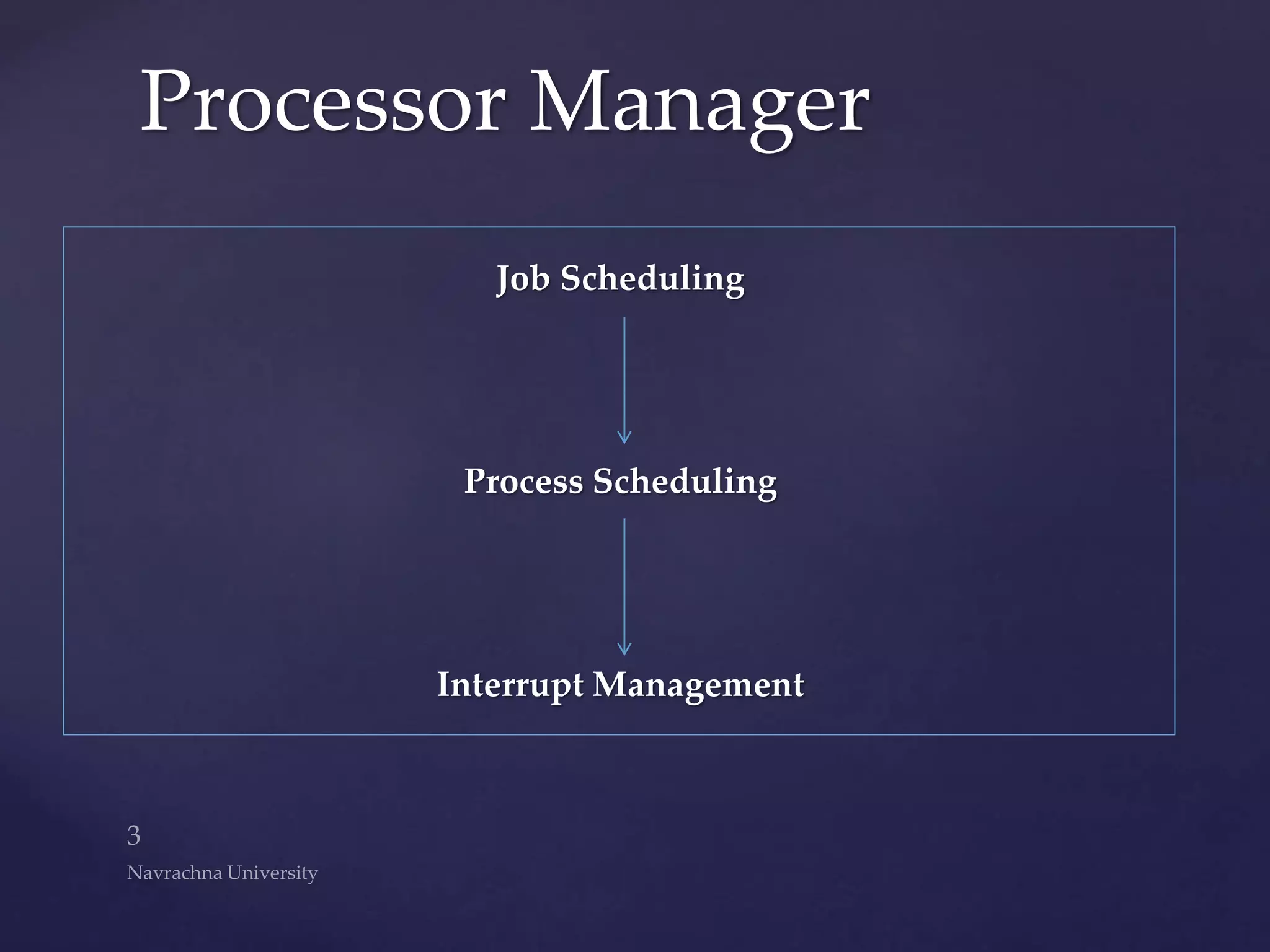 Processor Manager

Job Scheduling

Process Scheduling

Interrupt Management

3

Navrachna University